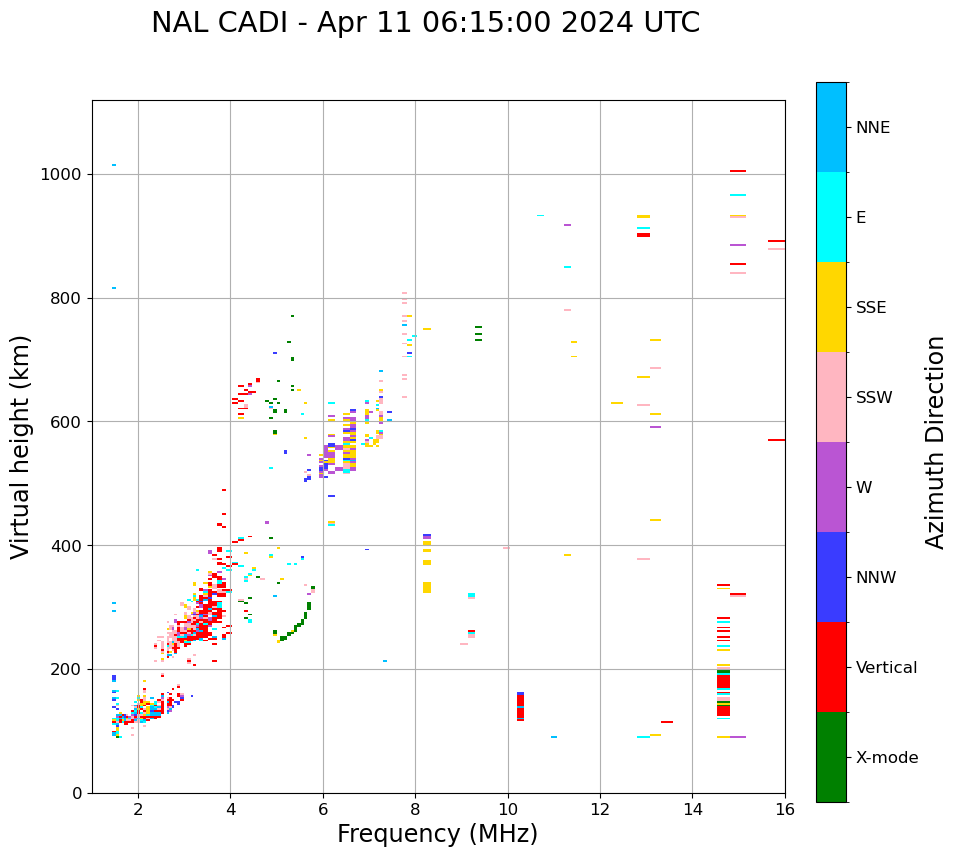 NAL CADI - Apr 11 06:15:00 2024 UTC

Virtual height (km)

1000
800
600
400
200
0

2
4
6
8
10
12
14
16

Frequency (MHz)

NNE
E
SSE
SSW
W
NNW
Vertical
X-mode

Azimuth Direction